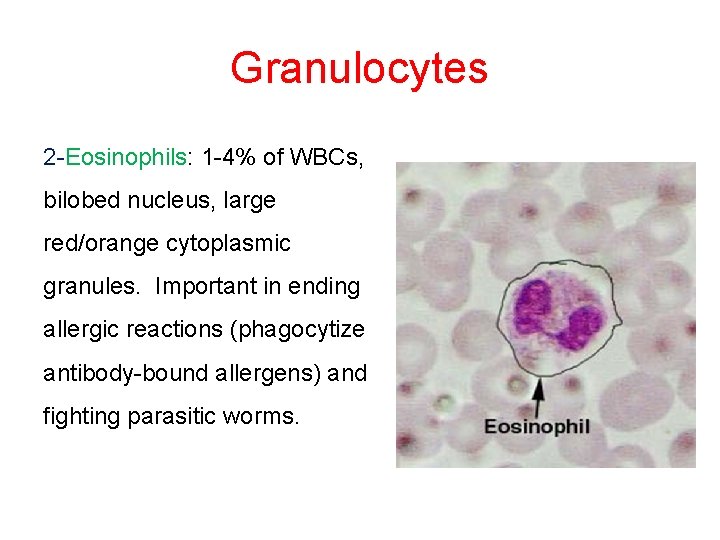 Granulocytes

2-Eosinophils: 1-4% of WBCs, bilobed nucleus, large red/orange cytoplasmic granules.  Important in ending allergic reactions (phagocytize antibody-bound allergens) and fighting parasitic worms.

Eosinophil